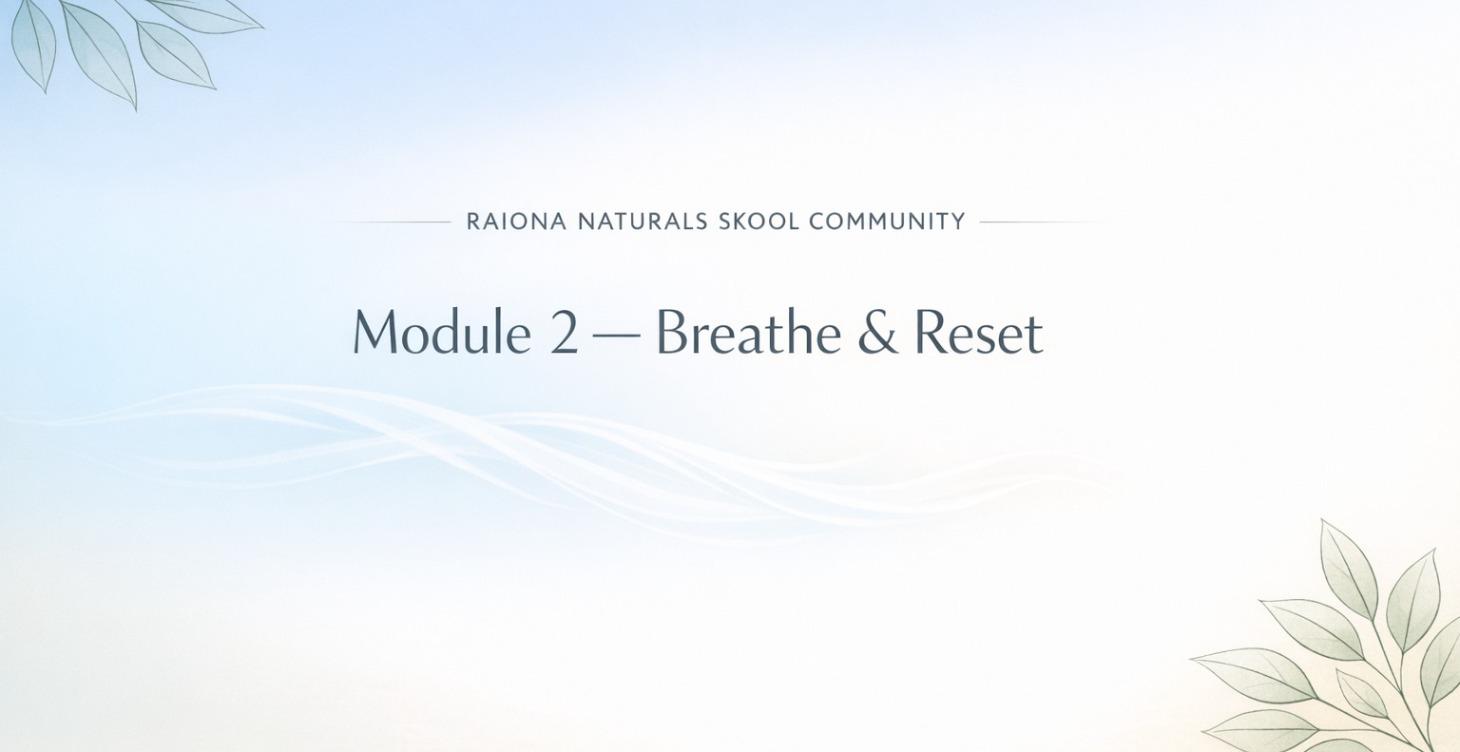 RAIONA NATURALS SKOOL COMMUNITY

Module 2 — Breathe & Reset